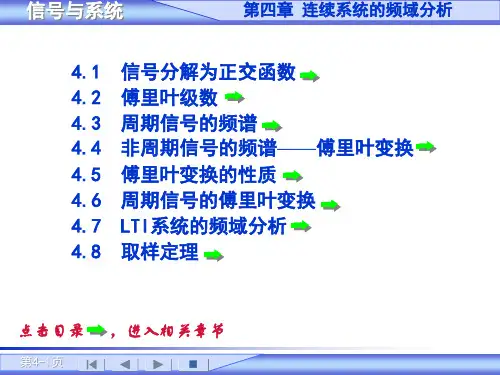 信号与系统

第四章 连续系统的频域分析

4.1 信号分解为正交函数
4.2 傅里叶级数
4.3 周期信号的频谱
4.4 非周期信号的频谱——傅里叶变换
4.5 傅里叶变换的性质
4.6 周期信号的傅里叶变换
4.7 LTI系统的频域分析
4.8 取样定理

点击目录，进入相关章节

第4-1页